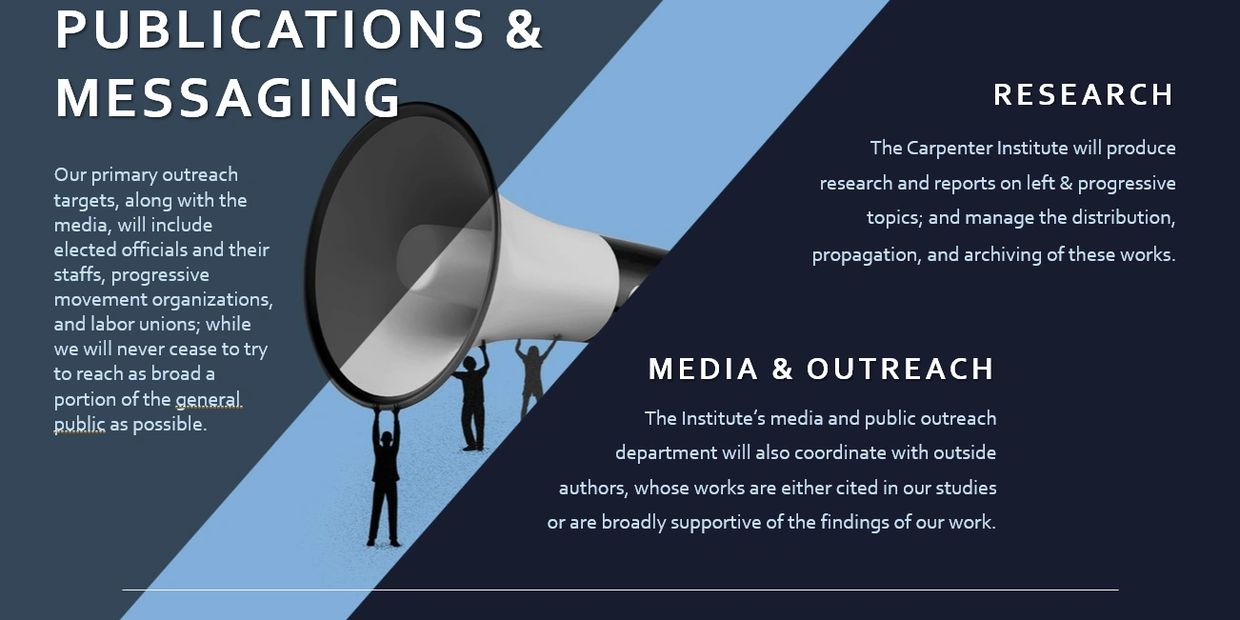 PUBLICATIONS & MESSAGING

Our primary outreach targets, along with the media, will include elected officials and their staffs, progressive movement organizations, and labor unions; while we will never cease to try to reach as broad a portion of the general public as possible.

RESEARCH

The Carpenter Institute will produce research and reports on left & progressive topics; and manage the distribution, propagation, and archiving of these works.

MEDIA & OUTREACH

The Institute's media and public outreach department will also coordinate with outside authors, whose works are either cited in our studies or are broadly supportive of the findings of our work.